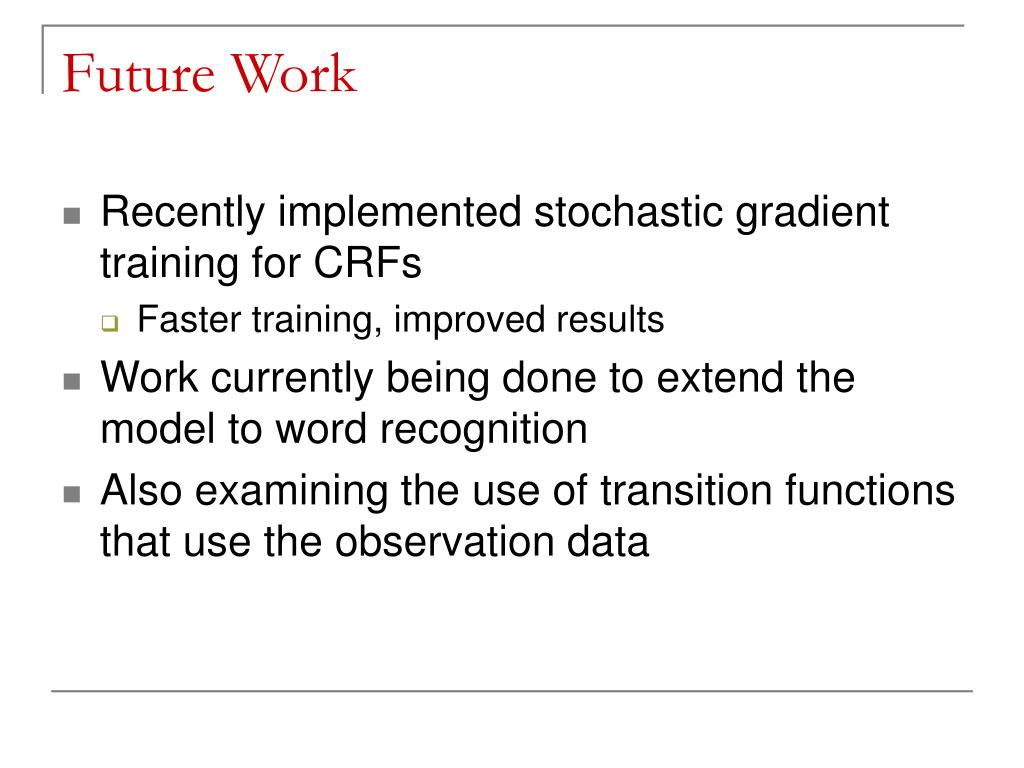 Future Work

- Recently implemented stochastic gradient training for CRFs
  - Faster training, improved results
- Work currently being done to extend the model to word recognition
- Also examining the use of transition functions that use the observation data